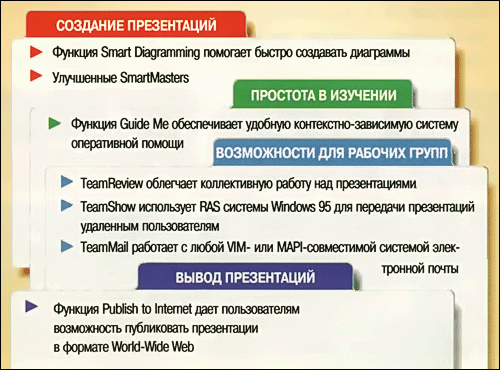 СОЗДАНИЕ ПРЕЗЕНТАЦИЙ

Функция Smart Diagramming помогает быстро создавать диаграммы

Улучшенные SmartMasters

ПРОСТОТА В ИЗУЧЕНИИ

Функция Guide Me обеспечивает удобную контекстно-зависимую систему оперативной помощи

ВОЗМОЖНОСТИ ДЛЯ РАБОЧИХ ГРУПП

TeamReview облегчает коллективную работу над презентациями

TeamShow использует RAS системы Windows 95 для передачи презентаций удаленным пользователям

TeamMail работает с любой VIM- или MAPI-совместимой системой электронной почты

ВЫВОД ПРЕЗЕНТАЦИЙ

Функция Publish to Internet дает пользователям возможность публиковать презентации в формате World-Wide Web